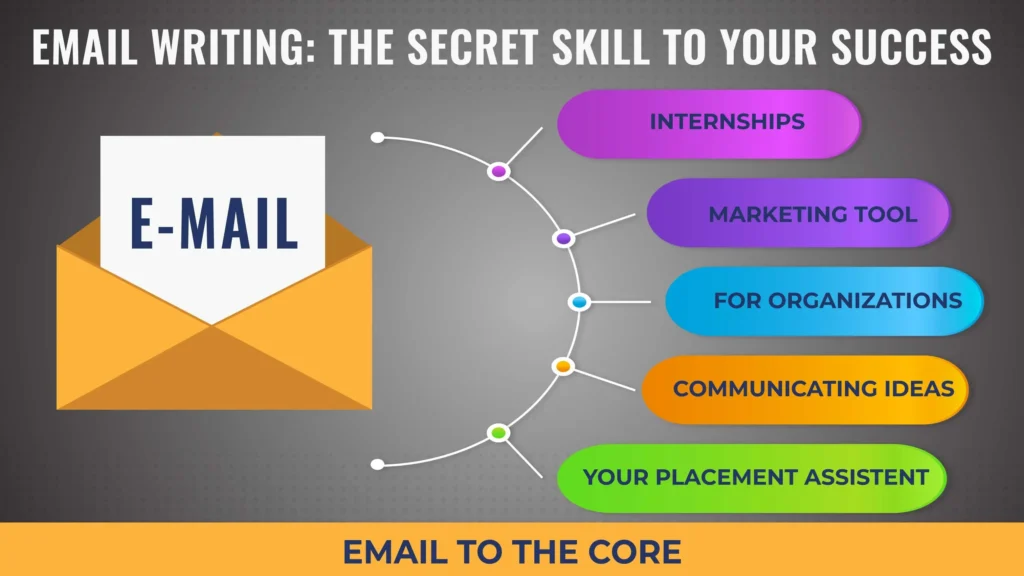 EMAIL WRITING: THE SECRET SKILL TO YOUR SUCCESS

E-MAIL

INTERNSHIPS

MARKETING TOOL

FOR ORGANIZATIONS

COMMUNICATING IDEAS

YOUR PLACEMENT ASSISTENT

EMAIL TO THE CORE